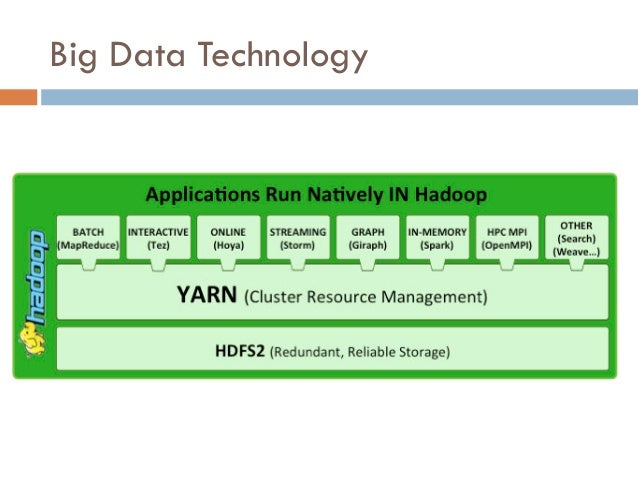 Big Data Technology

Applications Run Natively IN Hadoop

hadoop

BATCH (MapReduce)

INTERACTIVE (Tez)

ONLINE (Hoya)

STREAMING (Storm)

GRAPH (Giraph)

IN-MEMORY (Spark)

HPC MPI (OpenMPI)

OTHER (Search) (Weave…)

YARN (Cluster Resource Management)

HDFS2 (Redundant, Reliable Storage)